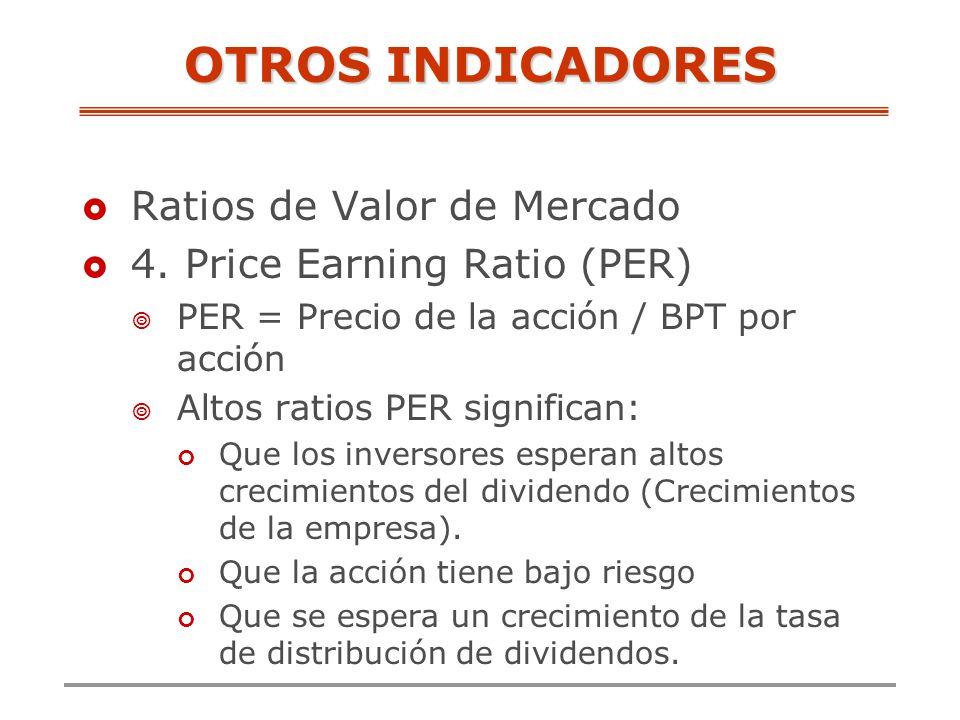 OTROS INDICADORES

Ratios de Valor de Mercado

4. Price Earning Ratio (PER)

PER = Precio de la acción / BPT por acción

Altos ratios PER significan:

Que los inversores esperan altos crecimientos del dividendo (Crecimientos de la empresa).

Que la acción tiene bajo riesgo

Que se espera un crecimiento de la tasa de distribución de dividendos.